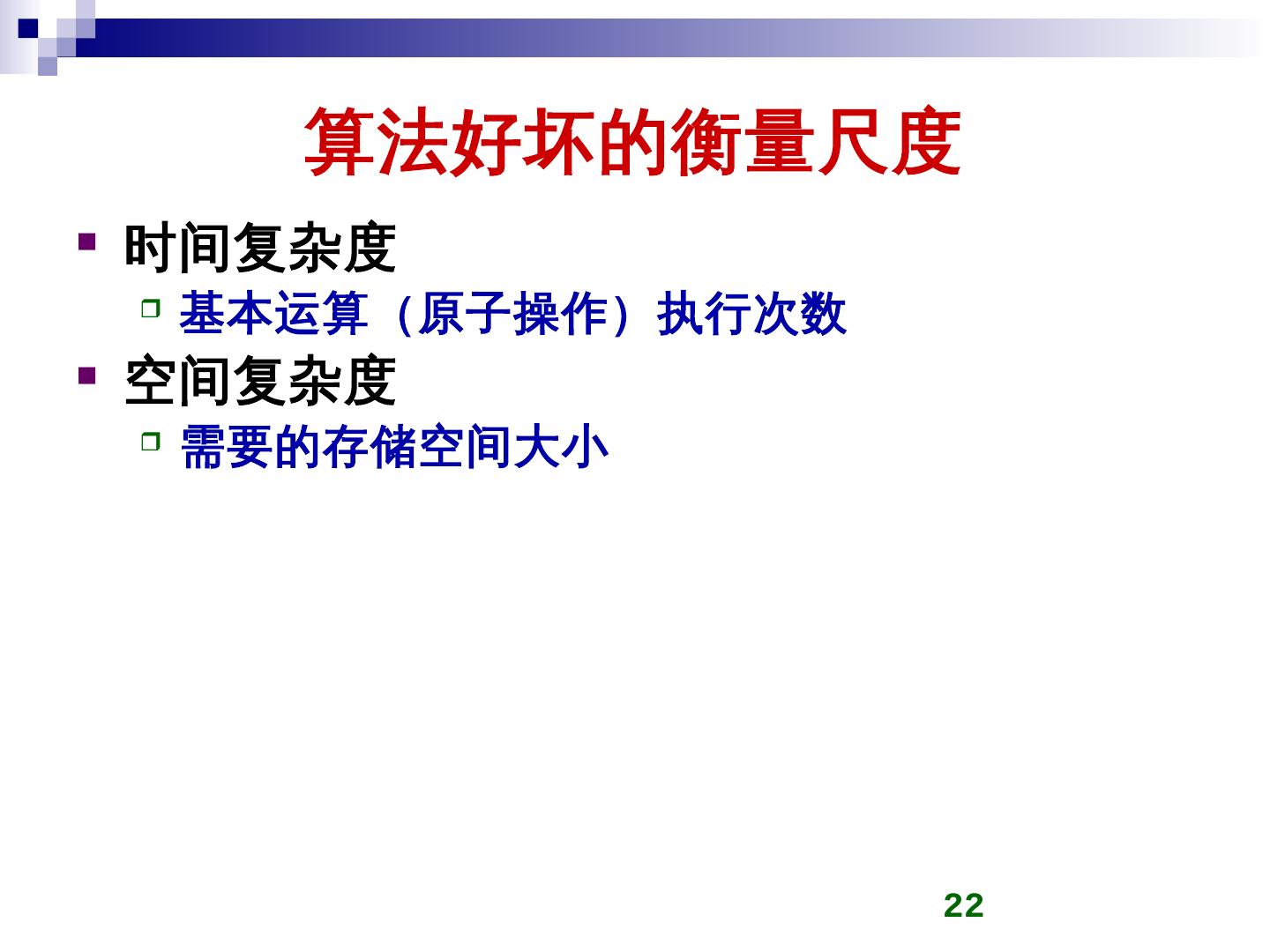 算法好坏的衡量尺度

时间复杂度

基本运算（原子操作）执行次数

空间复杂度

需要的存储空间大小

22